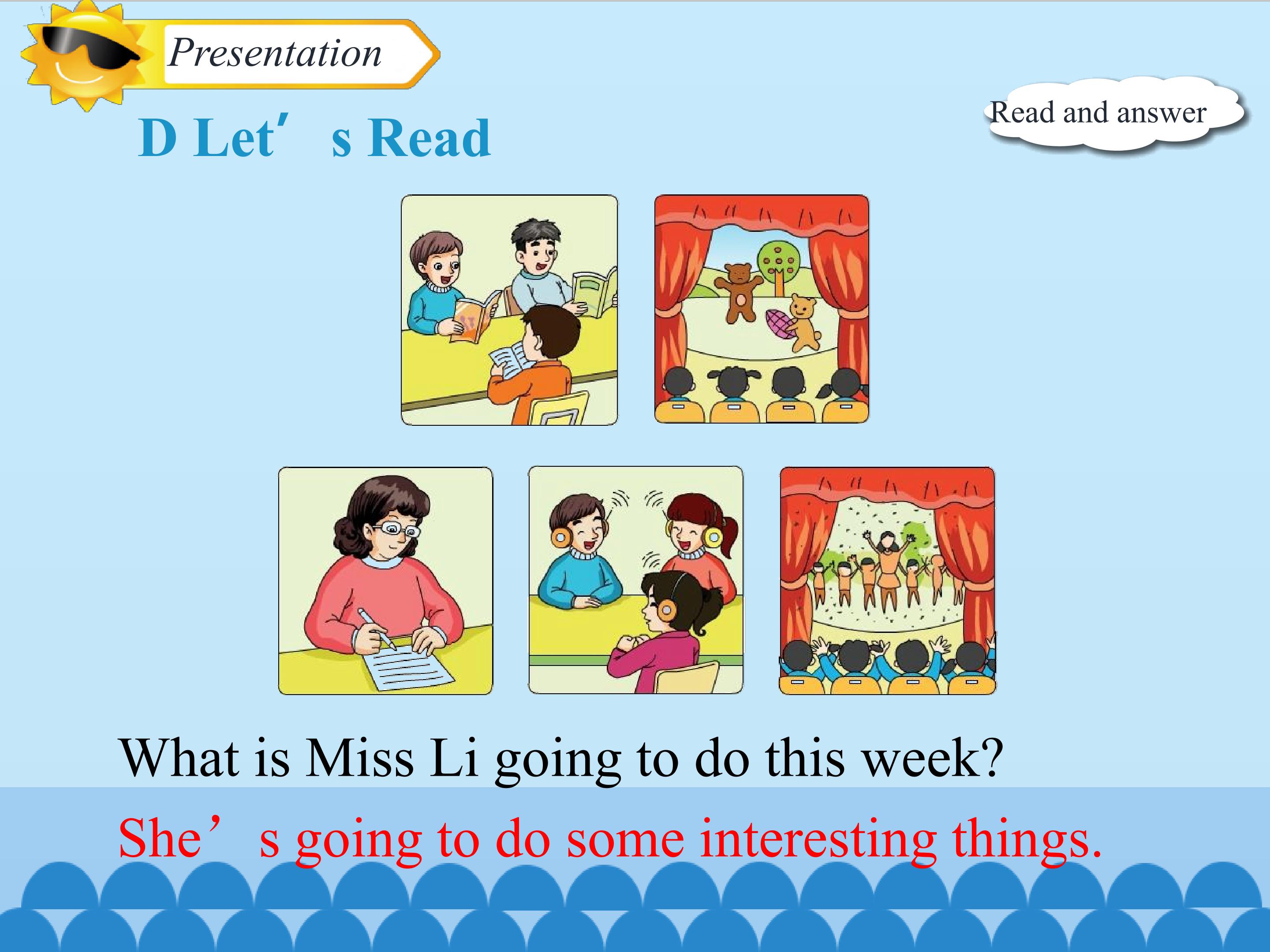 Presentation

D Let′ s Read

Read and answer

What is Miss Li going to do this week?

She’ s going to do some interesting things.